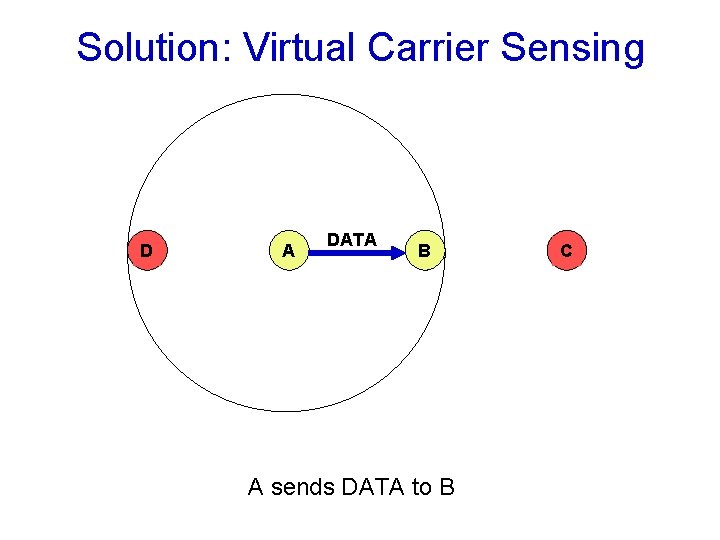 Solution: Virtual Carrier Sensing

D

A

DATA

B

C

A sends DATA to B